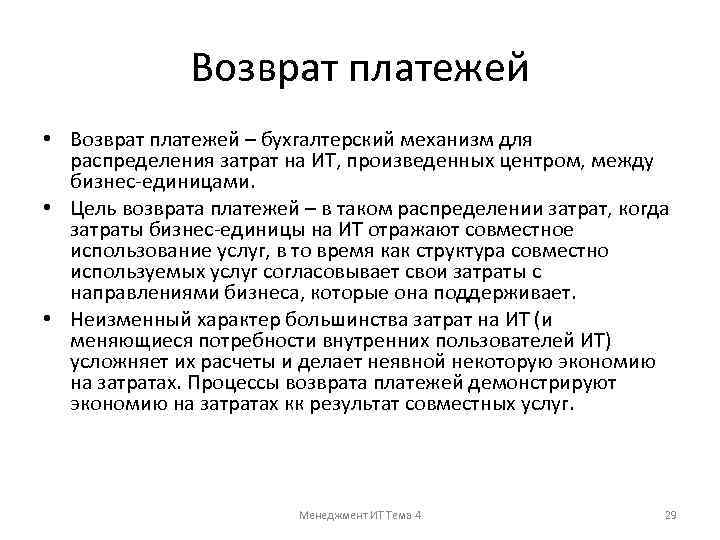 Возврат платежей

• Возврат платежей – бухгалтерский механизм для распределения затрат на ИТ, произведенных центром, между бизнес-единицами.

• Цель возврата платежей – в таком распределении затрат, когда затраты бизнес-единицы на ИТ отражают совместное использование услуг, в то время как структура совместно используемых услуг согласовывает свои затраты с направлениями бизнеса, которые она поддерживает.

• Неизменный характер большинства затрат на ИТ (и меняющиеся потребности внутренних пользователей ИТ) усложняет их расчеты и делает неявной некоторую экономию на затратах. Процессы возврата платежей демонстрируют экономию на затратах кк результат совместных услуг.

Менеджмент ИТ Тема 4.

29